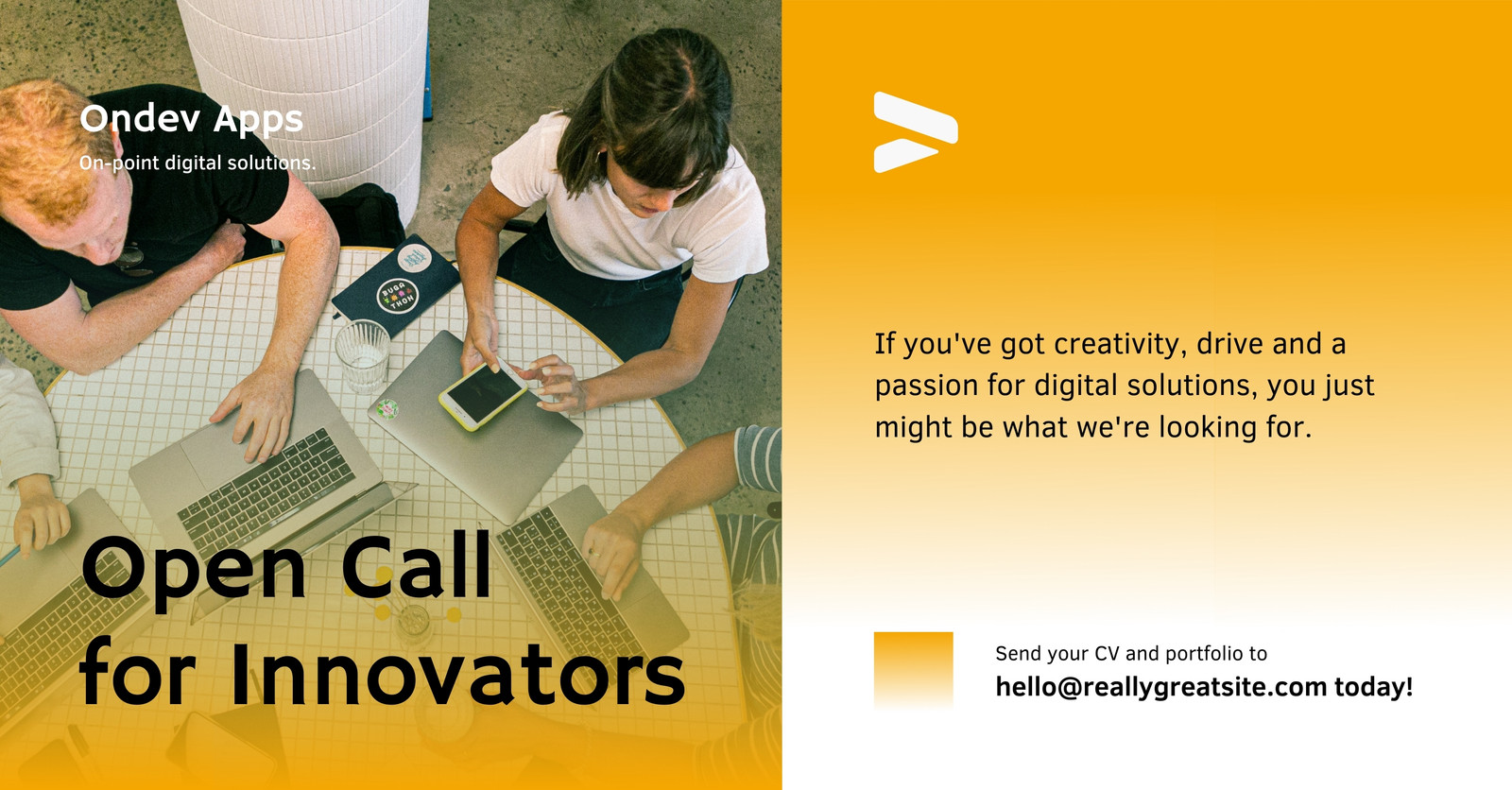 Ondev Apps
On-point digital solutions.

BUGA THON

Open Call for Innovators

If you've got creativity, drive and a passion for digital solutions, you just might be what we're looking for.

Send your CV and portfolio to
hello@reallygreatsite.com today!